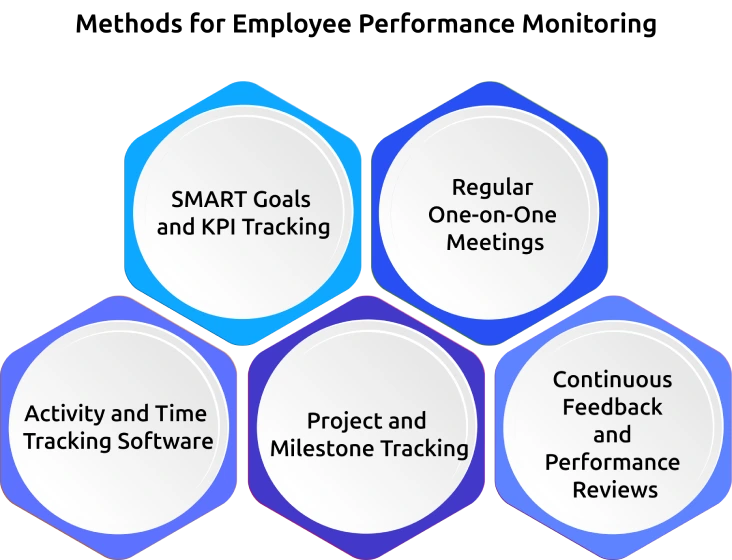 Methods for Employee Performance Monitoring

SMART Goals and KPI Tracking

Regular One-on-One Meetings

Activity and Time Tracking Software

Project and Milestone Tracking

Continuous Feedback and Performance Reviews